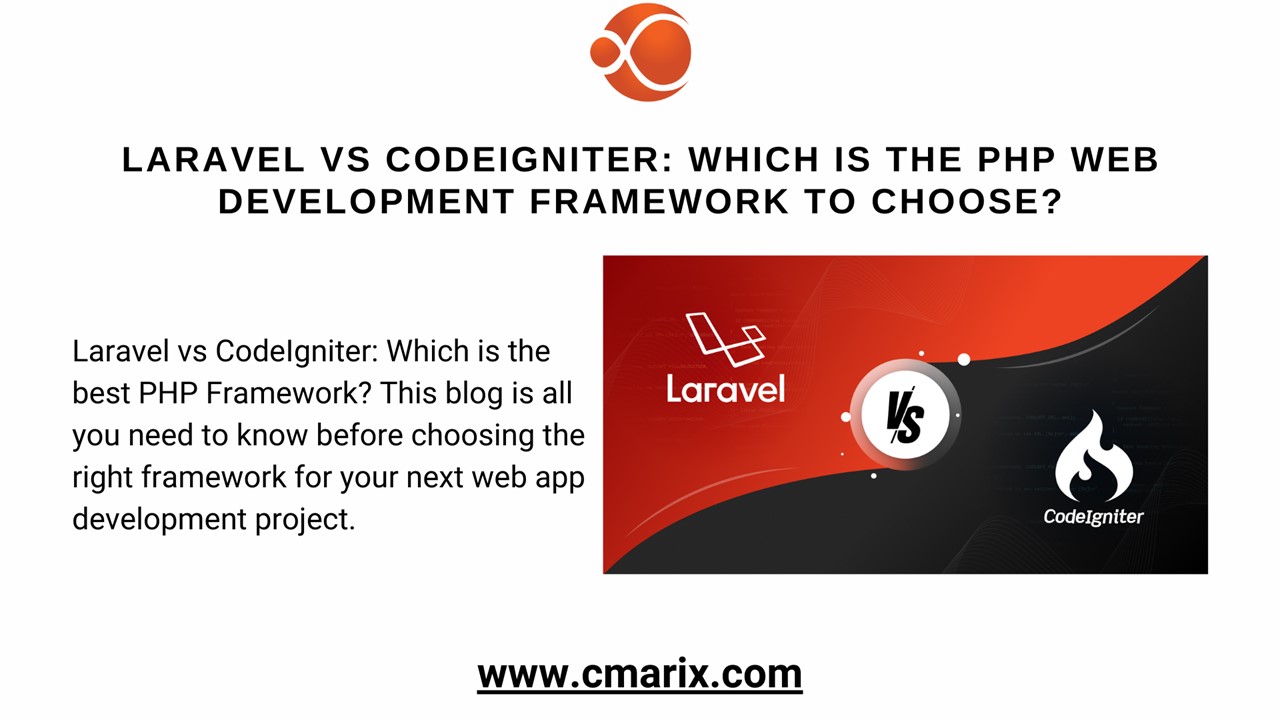 LARAVEL VS CODEIGNITER: WHICH IS THE PHP WEB DEVELOPMENT FRAMEWORK TO CHOOSE?

Laravel vs CodeIgniter: Which is the best PHP Framework? This blog is all you need to know before choosing the right framework for your next web app development project.

Laravel

VS

CodeIgniter

www.cmarix.com